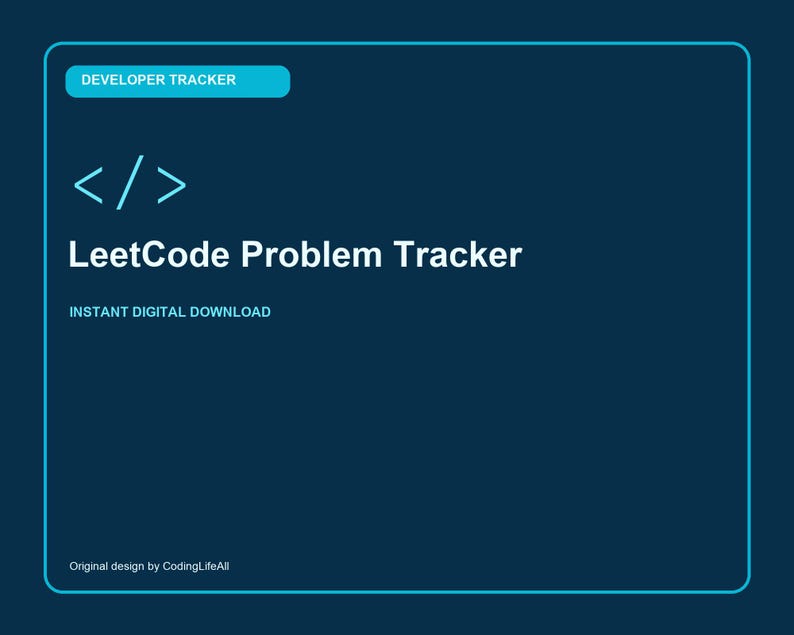 DEVELOPER TRACKER

</>

LeetCode Problem Tracker

INSTANT DIGITAL DOWNLOAD

Original design by CodingLifeAll